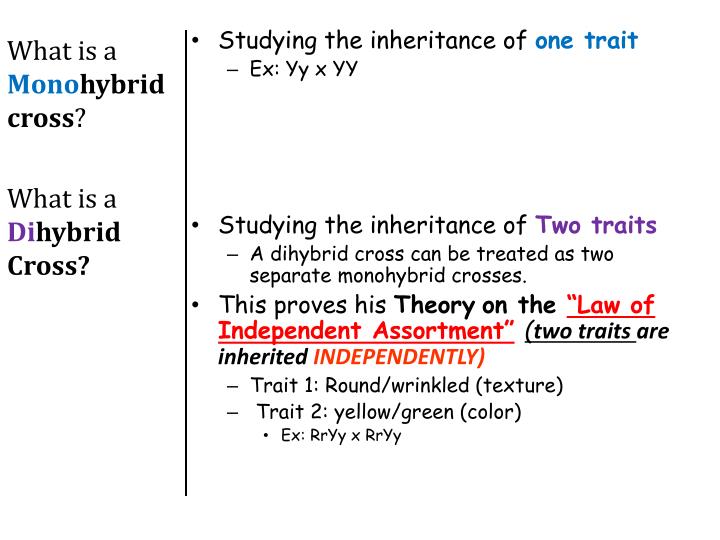 What is a Monohybrid cross?

What is a Dihybrid Cross?

• Studying the inheritance of one trait
– Ex: Yy x YY

• Studying the inheritance of Two traits
– A dihybrid cross can be treated as two separate monohybrid crosses.
• This proves his Theory on the "Law of Independent Assortment" (two traits are inherited INDEPENDENTLY)
– Trait 1: Round/wrinkled (texture)
– Trait 2: yellow/green (color)
• Ex: RrYy x RrYy